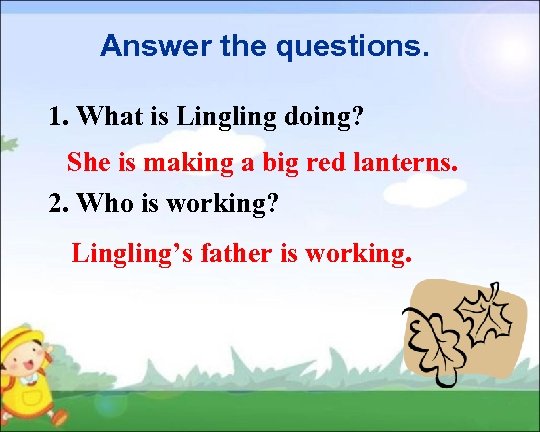 Answer the questions.

1. What is Lingling doing?

She is making a big red lanterns.

2. Who is working?

Lingling’s father is working.